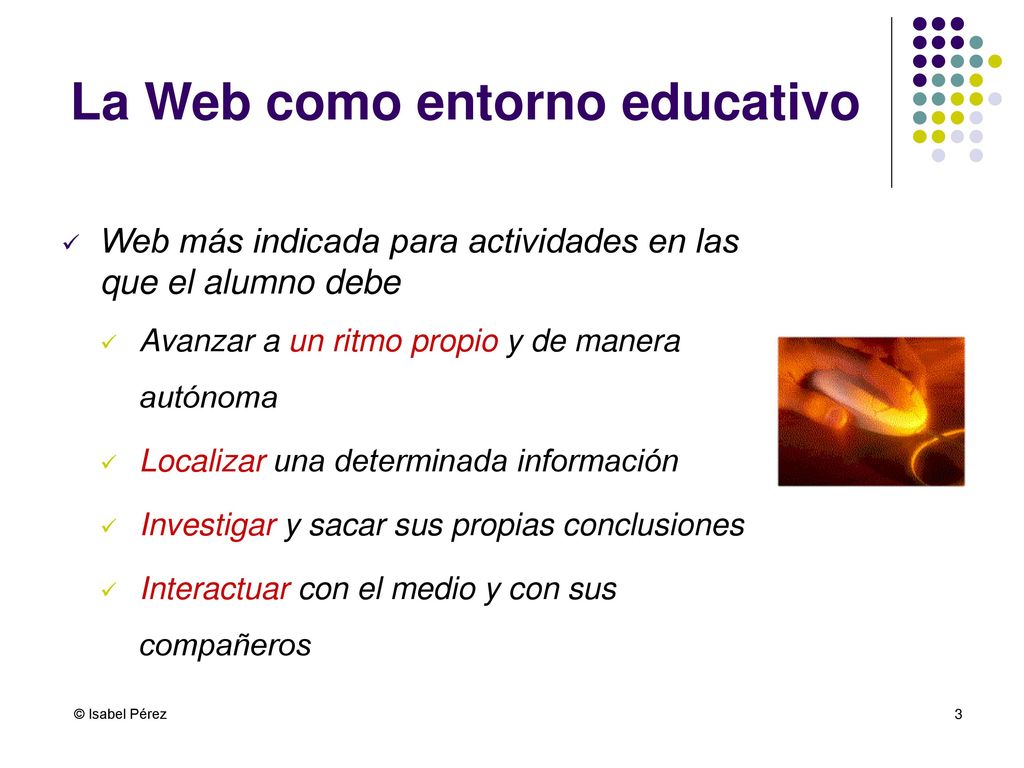 La Web como entorno educativo

✓ Web más indicada para actividades en las que el alumno debe

✓ Avanzar a un ritmo propio y de manera autónoma

✓ Localizar una determinada información

✓ Investigar y sacar sus propias conclusiones

✓ Interactuar con el medio y con sus compañeros

© Isabel Pérez

3